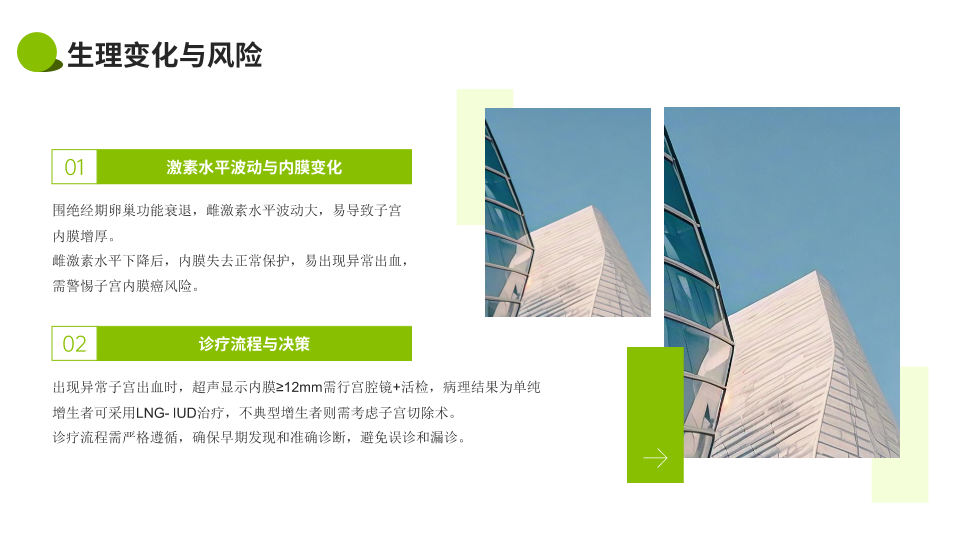 生理变化与风险

01 激素水平波动与内膜变化

围绝经期卵巢功能衰退，雌激素水平波动大，易导致子宫内膜增厚。
雌激素水平下降后，内膜失去正常保护，易出现异常出血，需警惕子宫内膜癌风险。

02 诊疗流程与决策

出现异常子宫出血时，超声显示内膜≥12mm需行宫腔镜+活检，病理结果为单纯增生者可采用LNG- IUD治疗，不典型增生者则需考虑子宫切除术。
诊疗流程需严格遵循，确保早期发现和准确诊断，避免误诊和漏诊。